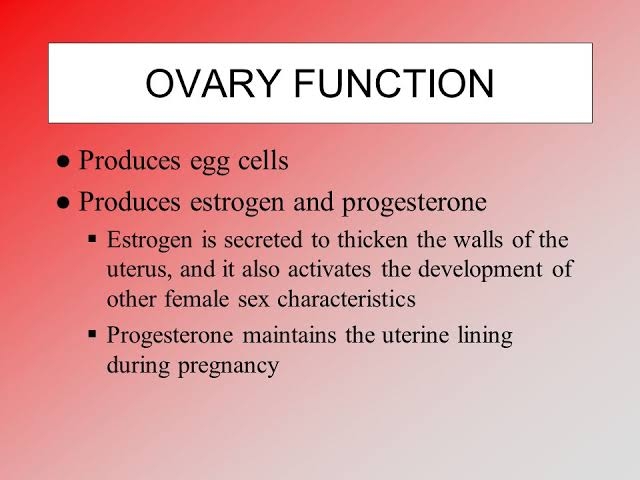 OVARY FUNCTION

● Produces egg cells
● Produces estrogen and progesterone
▪ Estrogen is secreted to thicken the walls of the uterus, and it also activates the development of other female sex characteristics
▪ Progesterone maintains the uterine lining during pregnancy